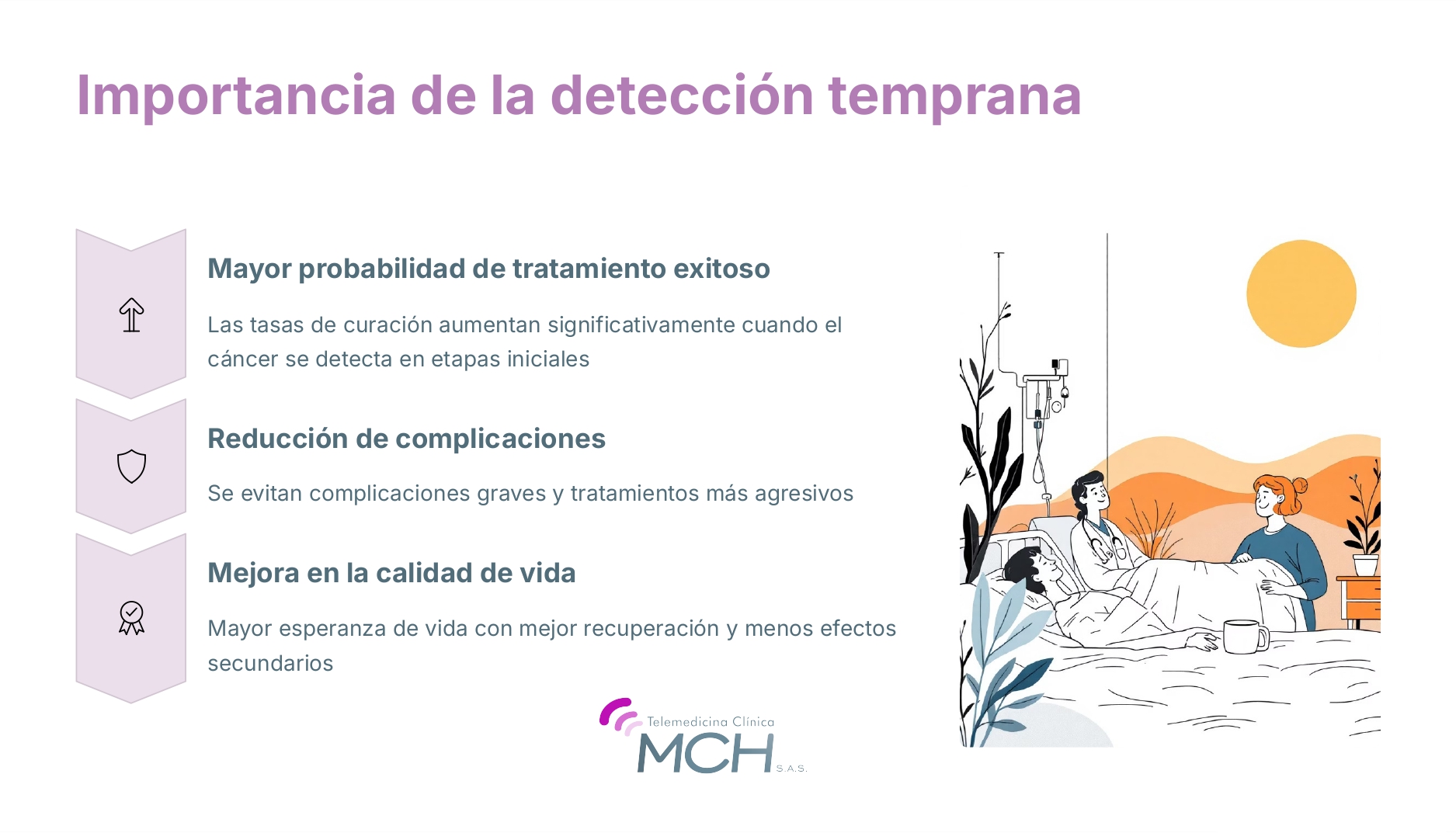 Importancia de la detección temprana

Mayor probabilidad de tratamiento exitoso

Las tasas de curación aumentan significativamente cuando el cáncer se detecta en etapas iniciales

Reducción de complicaciones

Se evitan complicaciones graves y tratamientos más agresivos

Mejora en la calidad de vida

Mayor esperanza de vida con mejor recuperación y menos efectos secundarios

Telemedicina Clínica
MCH
S.A.S.